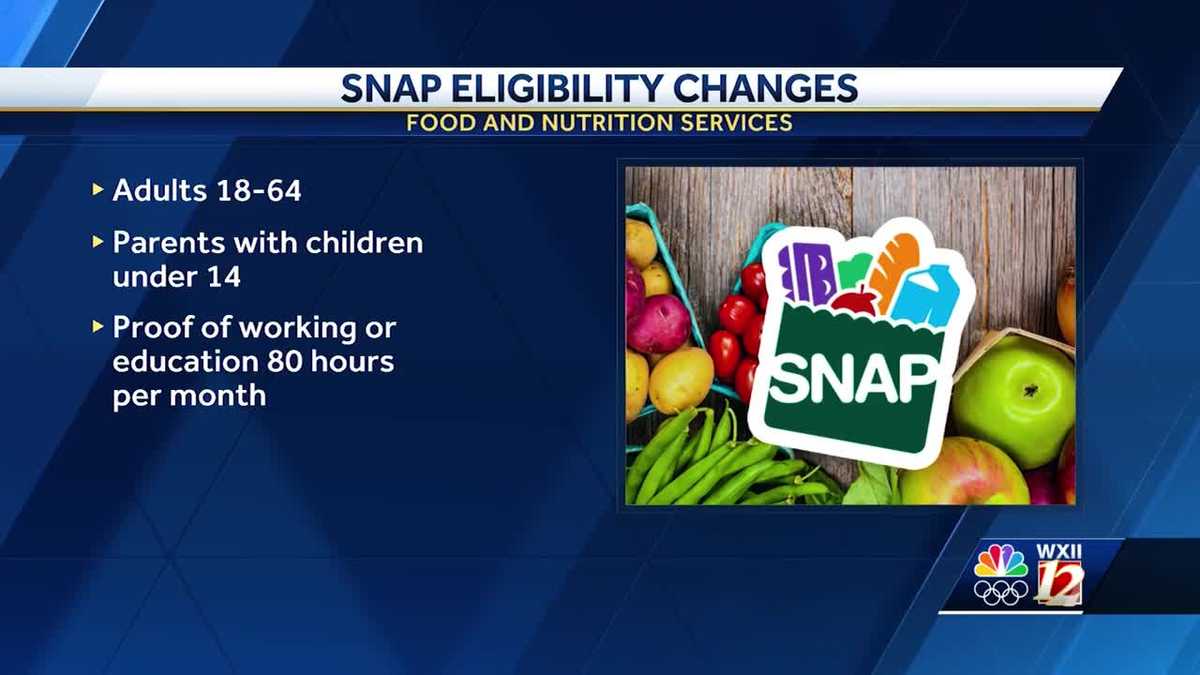 SNAP ELIGIBILITY CHANGES
FOOD AND NUTRITION SERVICES

▸ Adults 18-64

▸ Parents with children under 14

▸ Proof of working or education 80 hours per month

SNAP

WXII
12